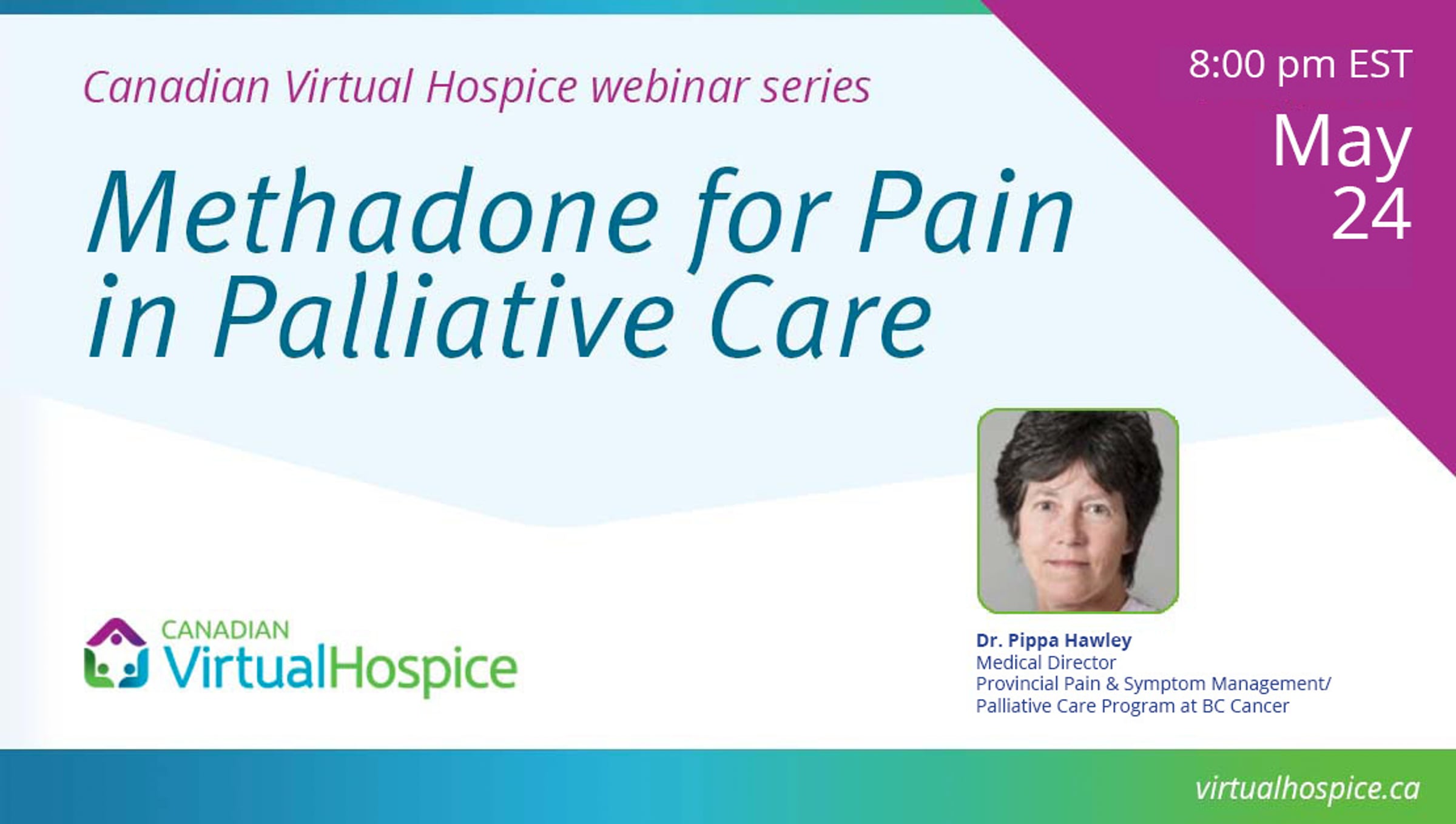 Canadian Virtual Hospice webinar series

8:00 pm EST
May
24

Methadone for Pain in Palliative Care

CANADIAN
VirtualHospice

Dr. Pippa Hawley
Medical Director
Provincial Pain & Symptom Management/
Palliative Care Program at BC Cancer

virtualhospice.ca